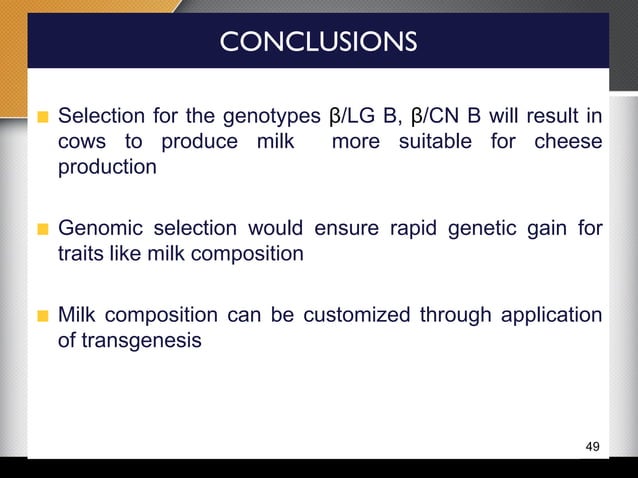 CONCLUSIONS

Selection for the genotypes β/LG B, β/CN B will result in cows to produce milk more suitable for cheese production

Genomic selection would ensure rapid genetic gain for traits like milk composition

Milk composition can be customized through application of transgenesis

49